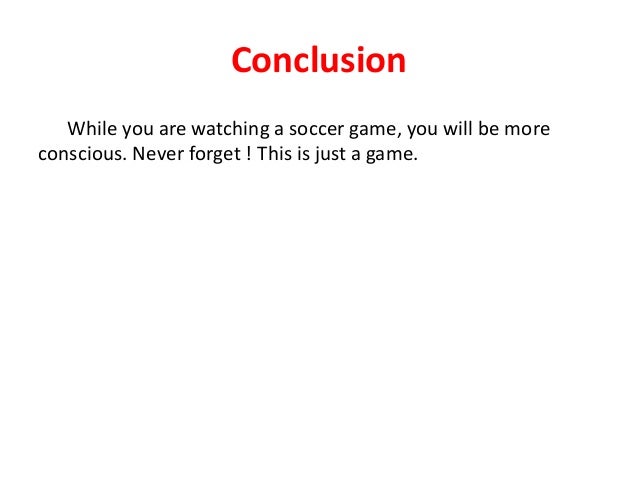 Conclusion

While you are watching a soccer game, you will be more conscious. Never forget ! This is just a game.